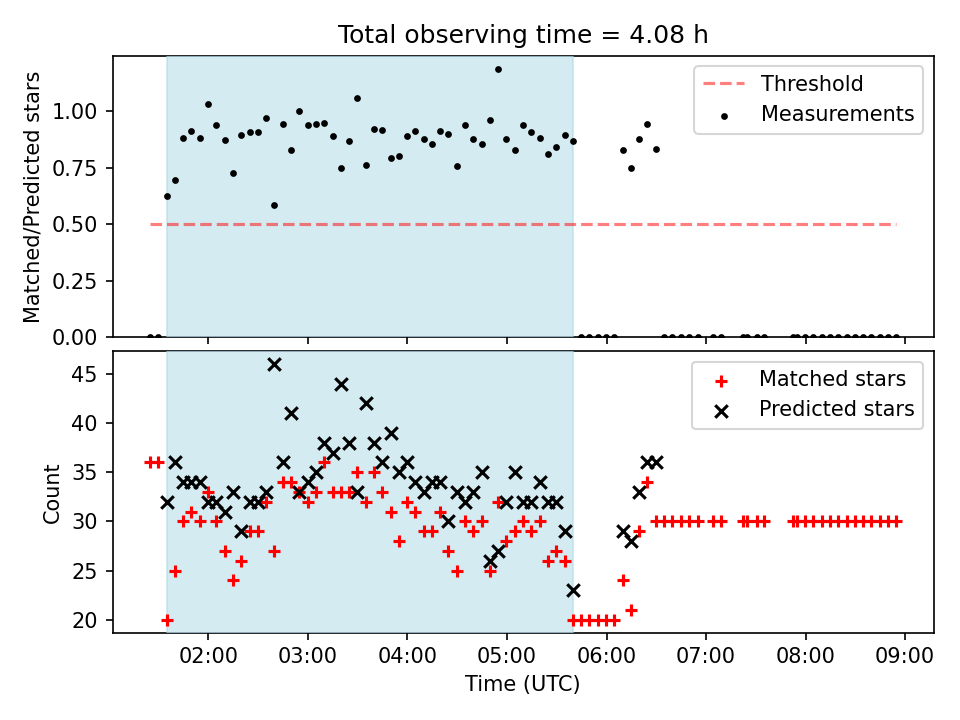 Total observing time = 4.08 h

Matched/Predicted stars

1.00
0.75
0.50
0.25
0.00

Threshold
Measurements

Count

45
40
35
30
25
20

Matched stars
Predicted stars

02:00 03:00 04:00 05:00 06:00 07:00 08:00 09:00

Time (UTC)